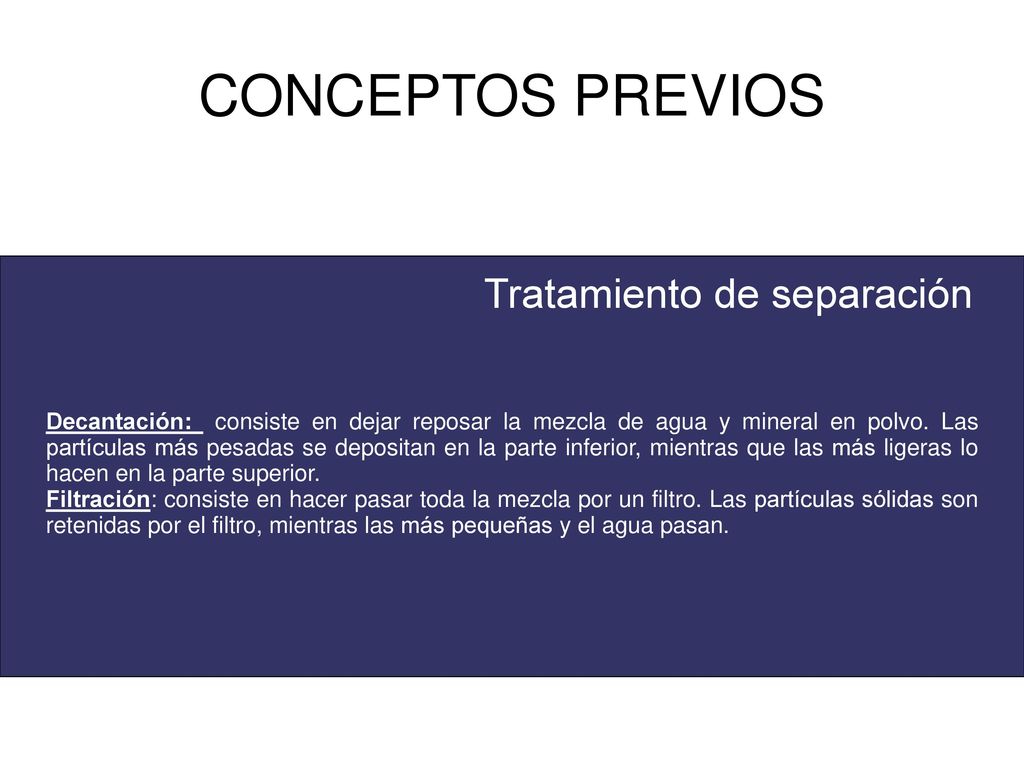 CONCEPTOS PREVIOS

Tratamiento de separación

Decantación: consiste en dejar reposar la mezcla de agua y mineral en polvo. Las partículas más pesadas se depositan en la parte inferior, mientras que las más ligeras lo hacen en la parte superior.
Filtración: consiste en hacer pasar toda la mezcla por un filtro. Las partículas sólidas son retenidas por el filtro, mientras las más pequeñas y el agua pasan.